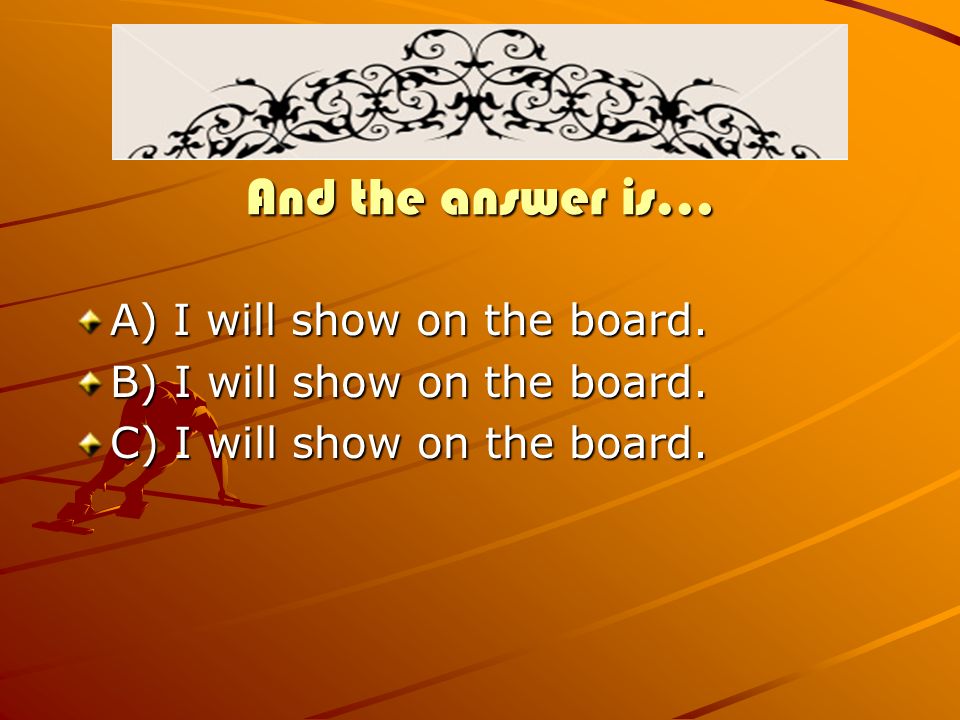 And the answer is…

A) I will show on the board.
B) I will show on the board.
C) I will show on the board.